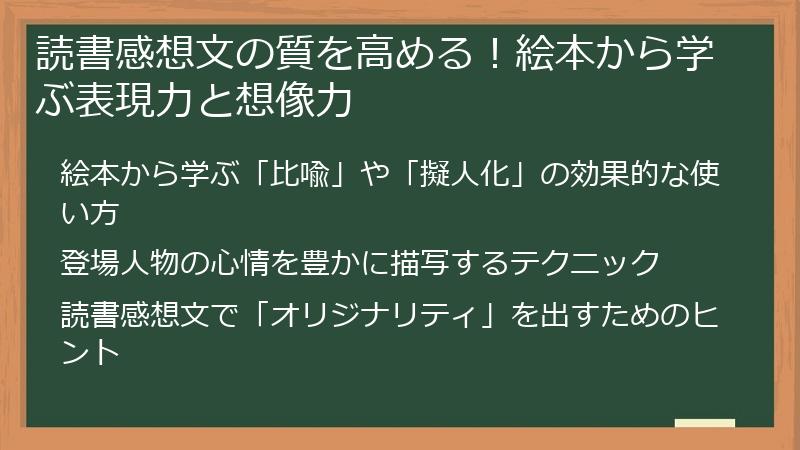 読書感想文の質を高める！絵本から学ぶ表現力と想像力

絵本から学ぶ「比喩」や「擬人化」の効果的な使い方

登場人物の心情を豊かに描写するテクニック

読書感想文で「オリジナリティ」を出すためのヒント